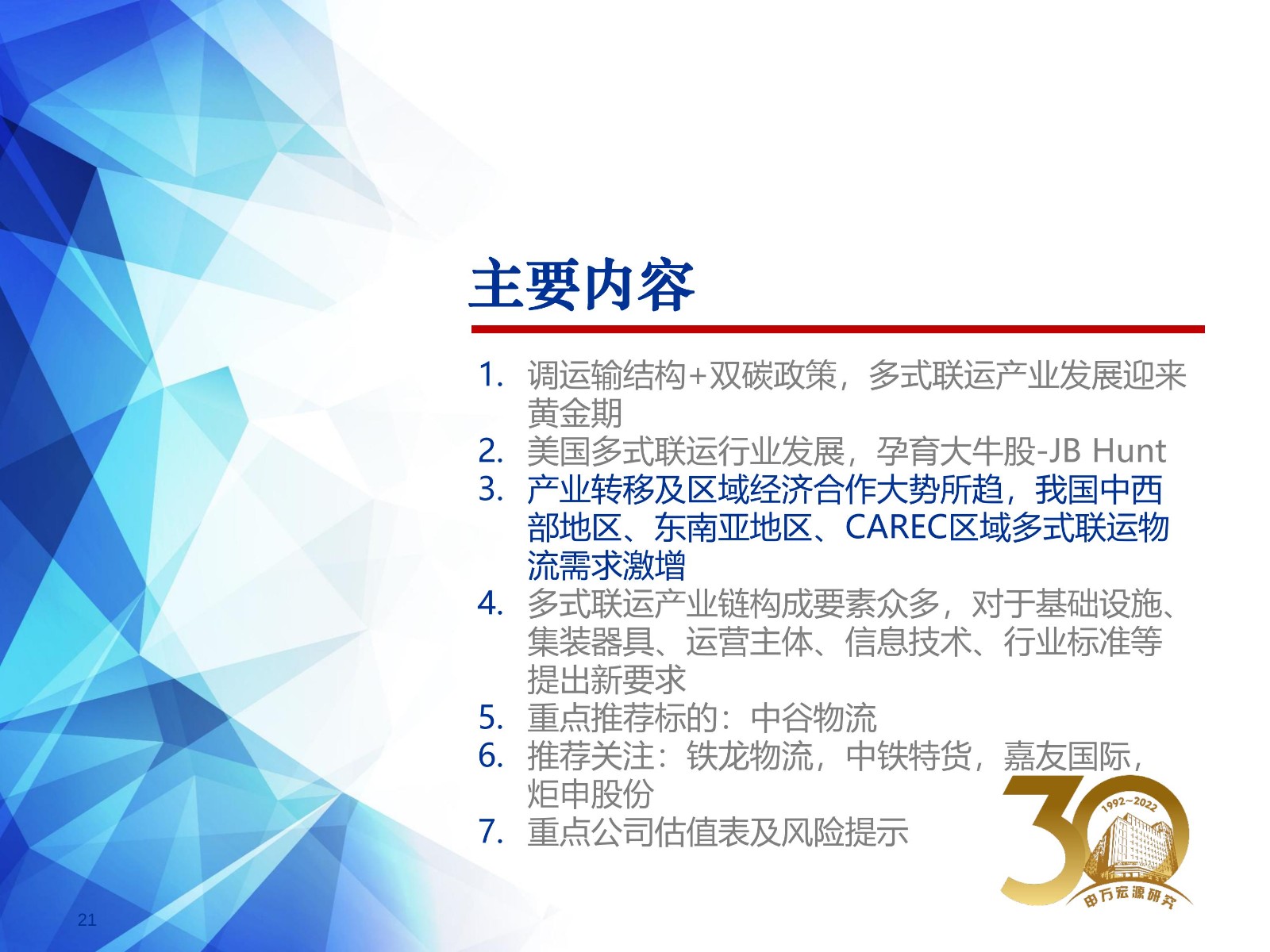 主要内容

1. 调运输结构+双碳政策，多式联运产业发展迎来黄金期
2. 美国多式联运行业发展，孕育大牛股-JB Hunt
3. 产业转移及区域经济合作大势所趋，我国中西部地区、东南亚地区、CAREC区域多式联运物流需求激增
4. 多式联运产业链构成要素众多，对于基础设施、集装器具、运营主体、信息技术、行业标准等提出新要求
5. 重点推荐标的：中谷物流
6. 推荐关注：铁龙物流，中铁特货，嘉友国际，炬申股份
7. 重点公司估值表及风险提示

30
1992~2022
申万宏源研究

21